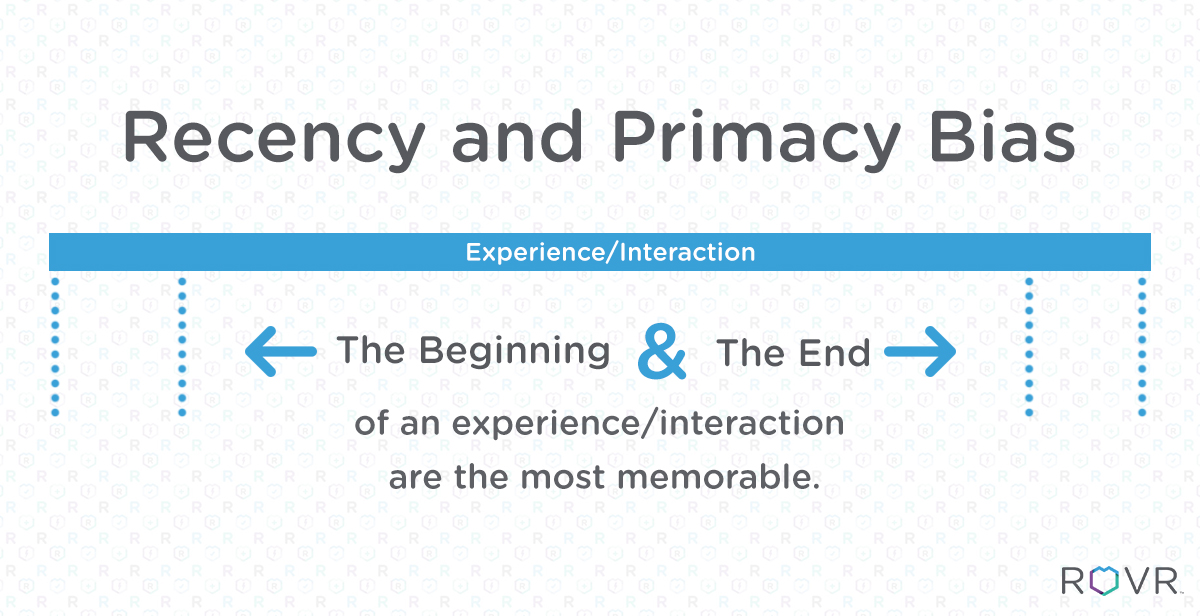 Recency and Primacy Bias

Experience/Interaction

The Beginning & The End

of an experience/interaction are the most memorable.

ROVR